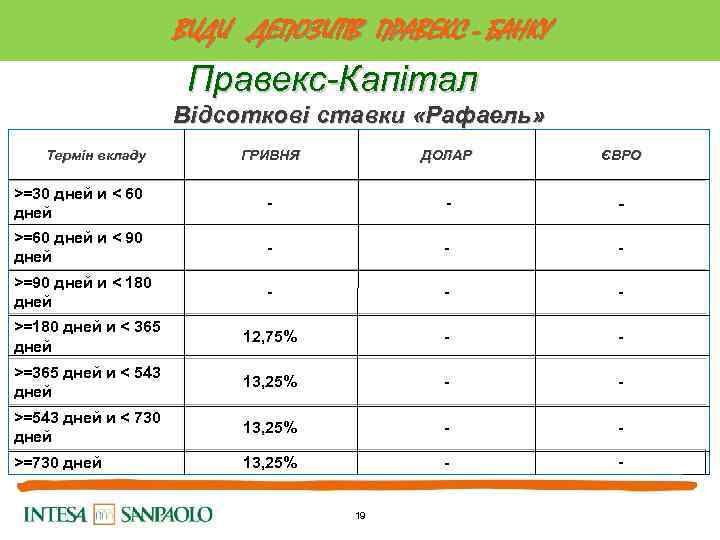 ВИДИ ДЕПОЗИТІВ ПРАВЕКС - БАНКУ

Правекс-Капітал

Відсоткові ставки «Рафаель»

| Термін вкладу | ГРИВНЯ | ДОЛАР | ЄВРО |
|---|---|---|---|
| >=30 дней и < 60 дней | - | - | - |
| >=60 дней и < 90 дней | - | - | - |
| >=90 дней и < 180 дней | - | - | - |
| >=180 дней и < 365 дней | 12,75% | - | - |
| >=365 дней и < 543 дней | 13,25% | - | - |
| >=543 дней и < 730 дней | 13,25% | - | - |
| >=730 дней | 13,25% | - | - |

INTESA SANPAOLO

19